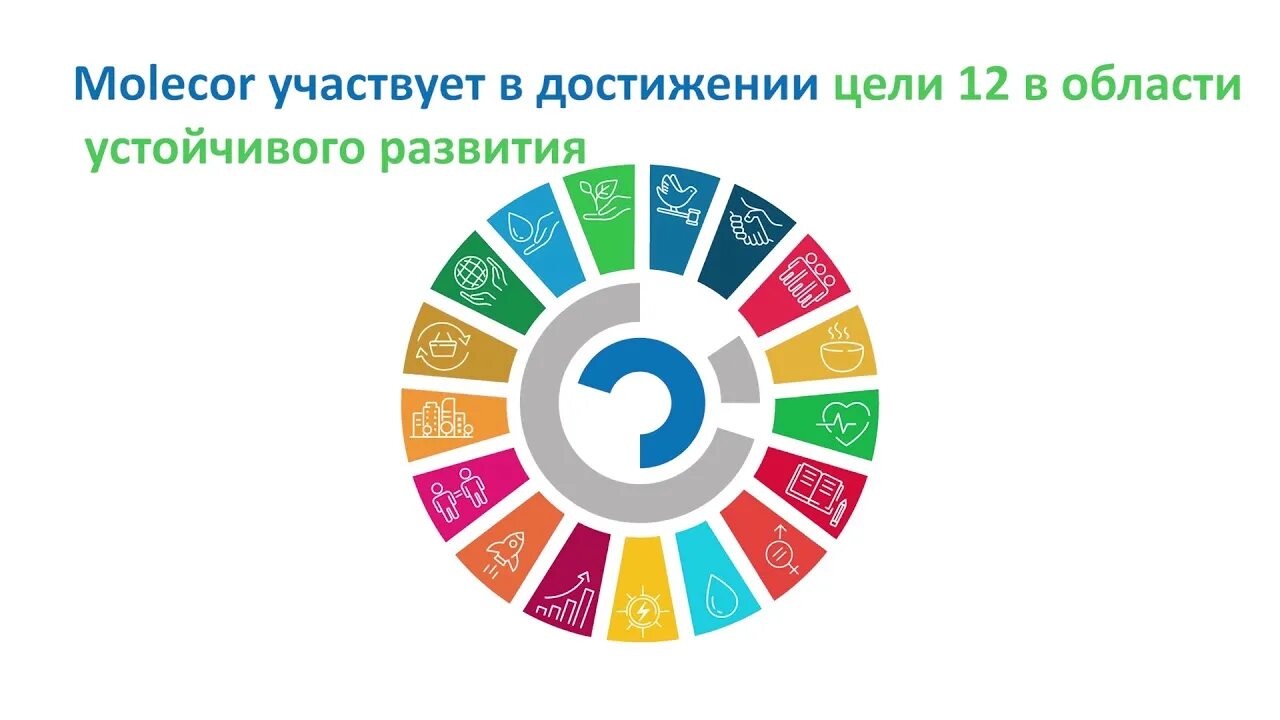 Molecor участвует в достижении цели 12 в области устойчивого развития